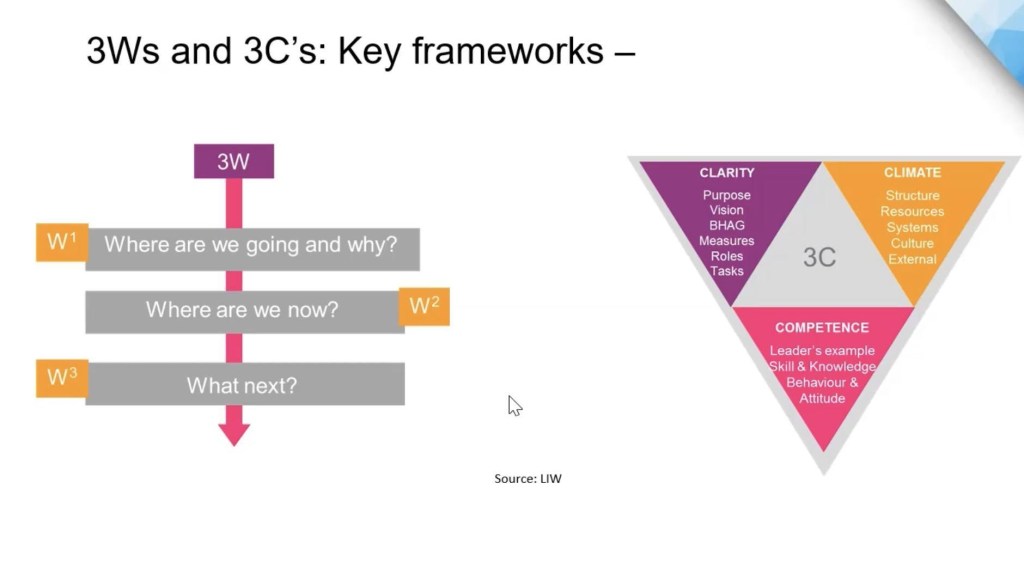 3Ws and 3C's: Key frameworks –

3W

$W^1$ Where are we going and why?

Where are we now? $W^2$

$W^3$ What next?

CLARITY
Purpose
Vision
BHAG
Measures
Roles
Tasks

CLIMATE
Structure
Resources
Systems
Culture
External

3C

COMPETENCE
Leader's example
Skill & Knowledge
Behaviour &
Attitude

Source: LIW